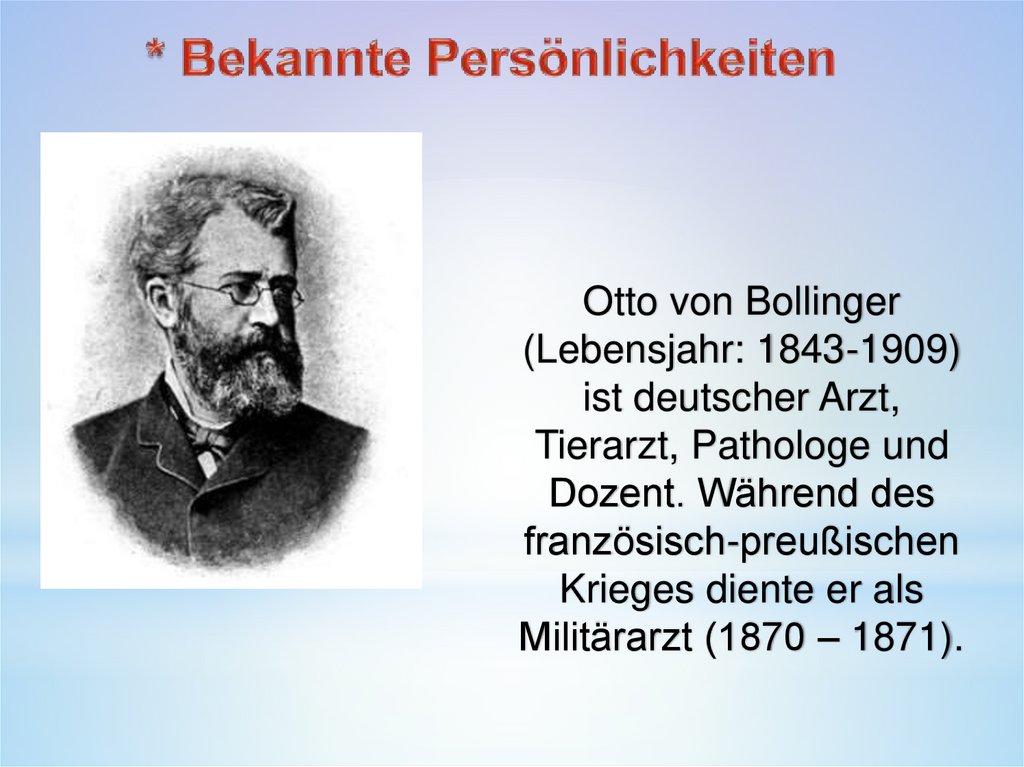 * Bekannte Persönlichkeiten

Otto von Bollinger (Lebensjahr: 1843-1909) ist deutscher Arzt, Tierarzt, Pathologe und Dozent. Während des französisch-preußischen Krieges diente er als Militärarzt (1870 – 1871).